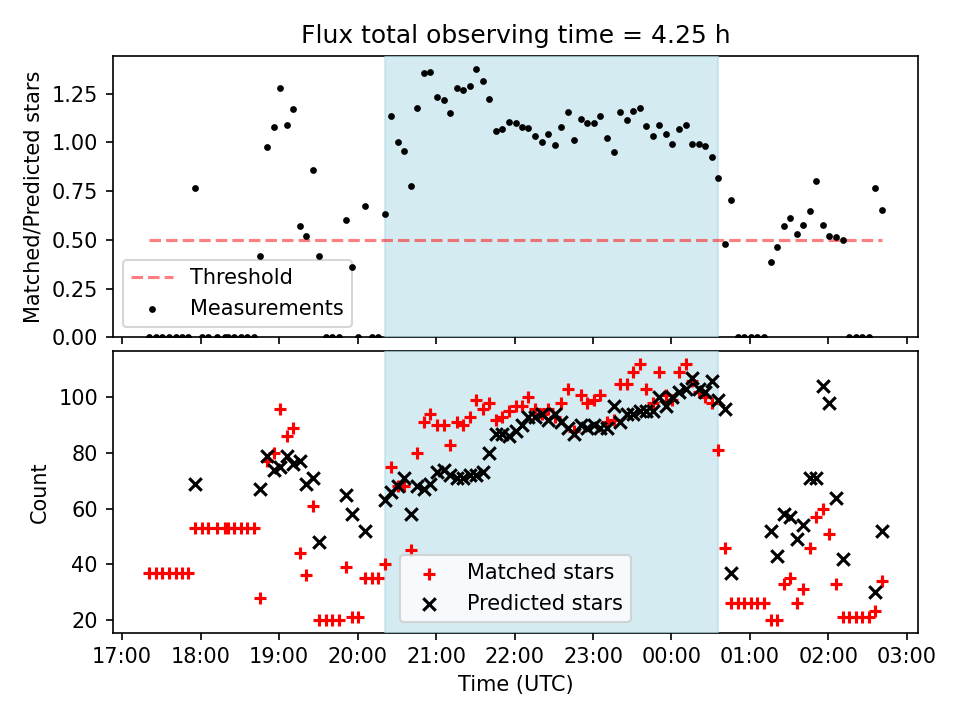 Flux total observing time = 4.25 h

Matched/Predicted stars

1.25
1.00
0.75
0.50
0.25
0.00

Threshold
Measurements

Count

100
80
60
40
20

Matched stars
Predicted stars

17:00 18:00 19:00 20:00 21:00 22:00 23:00 00:00 01:00 02:00 03:00

Time (UTC)